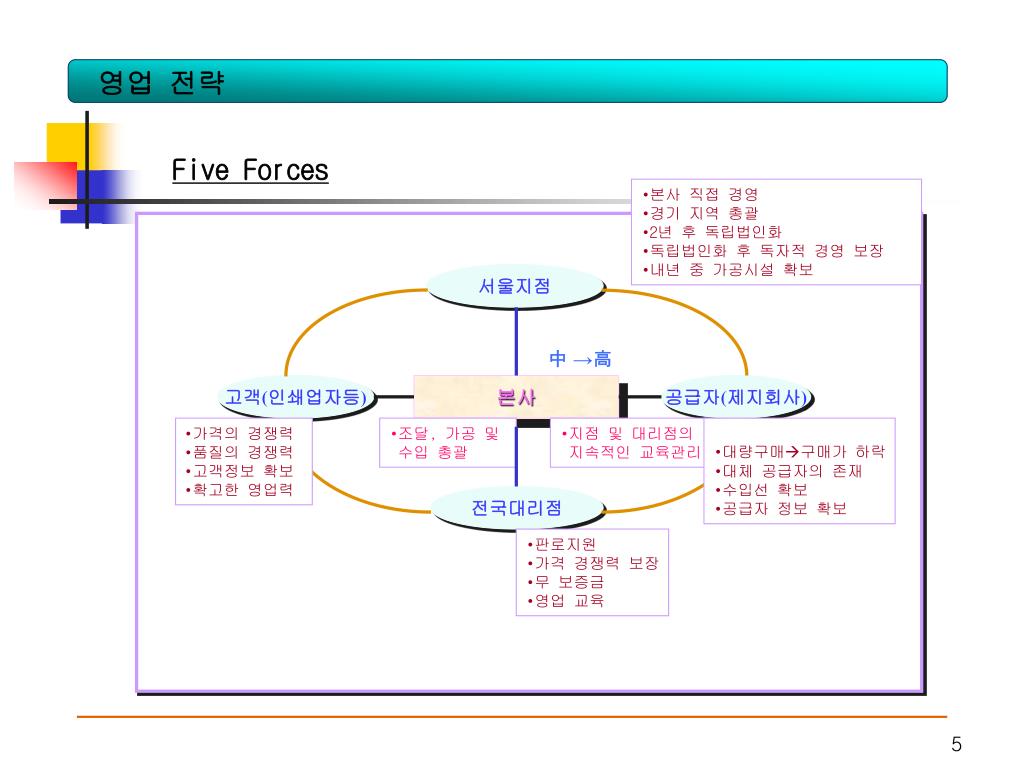 영업 전략

Five Forces

•본사 직접 경영
•경기 지역 총괄
•2년 후 독립법인화
•독립법인화 후 독자적 경영 보장
•내년 중 가공시설 확보

서울지점

中 →高

고객(인쇄업자등)

본사

공급자(제지회사)

•가격의 경쟁력
•품질의 경쟁력
•고객정보 확보
•확고한 영업력

•조달, 가공 및 수입 총괄

•지점 및 대리점의 지속적인 교육관리

•대량구매→구매가 하락
•대체 공급자의 존재
•수입선 확보
•공급자 정보 확보

전국대리점

•판로지원
•가격 경쟁력 보장
•무 보증금
•영업 교육

5